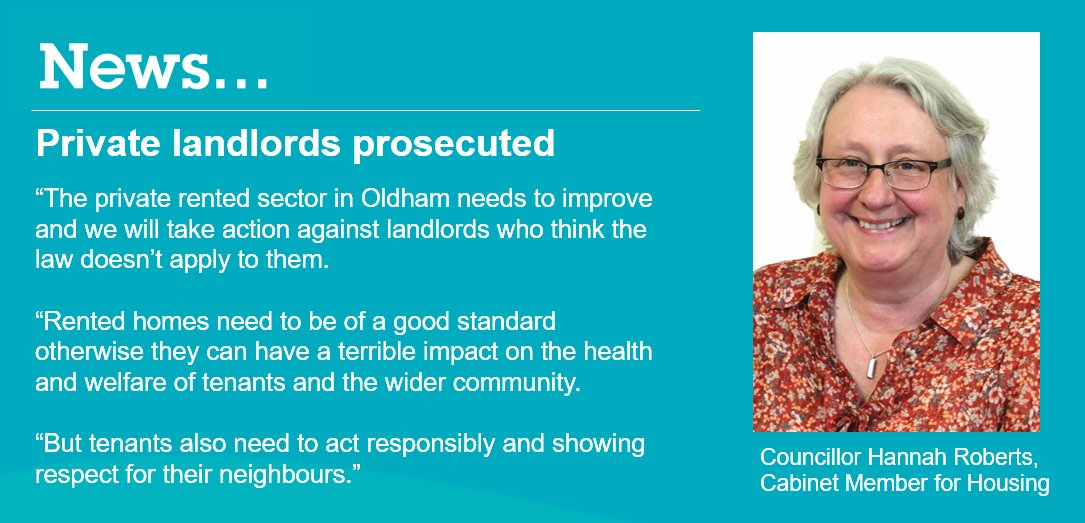 News…

Private landlords prosecuted

“The private rented sector in Oldham needs to improve and we will take action against landlords who think the law doesn’t apply to them.

“Rented homes need to be of a good standard otherwise they can have a terrible impact on the health and welfare of tenants and the wider community.

“But tenants also need to act responsibly and showing respect for their neighbours.”

Councillor Hannah Roberts, Cabinet Member for Housing